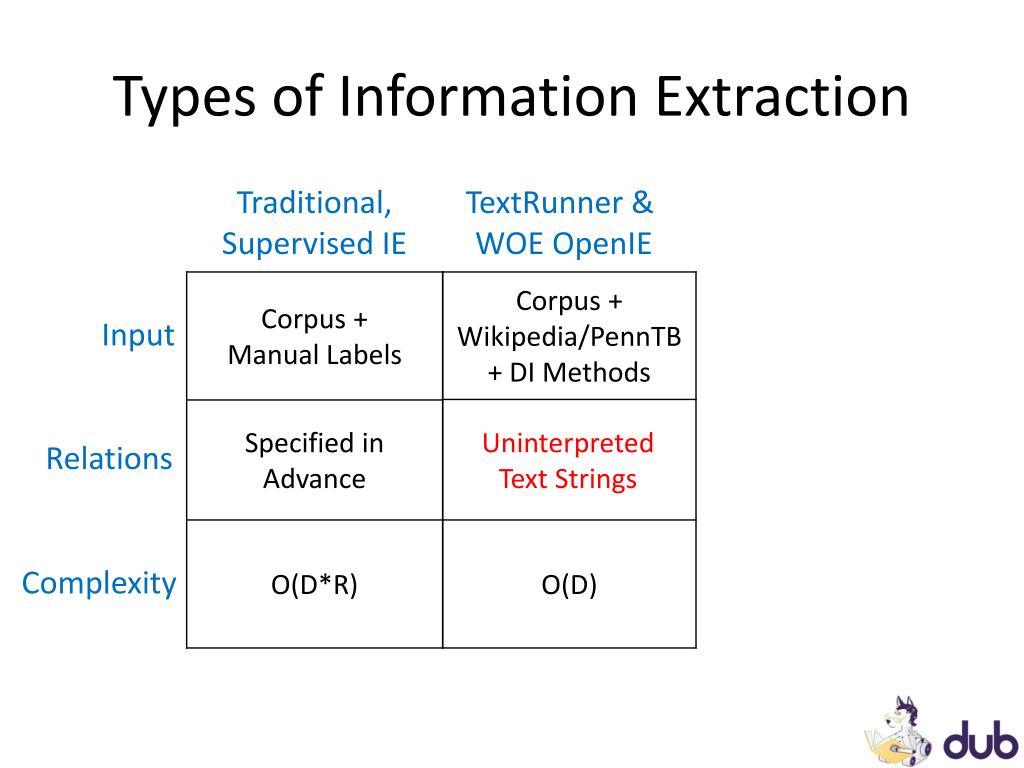 Types of Information Extraction

|  | Traditional, Supervised IE | TextRunner & WOE OpenIE |
|---|---|---|
| Input | Corpus + Manual Labels | Corpus + Wikipedia/PennTB + DI Methods |
| Relations | Specified in Advance | Uninterpreted Text Strings |
| Complexity | O(D*R) | O(D) |

dub